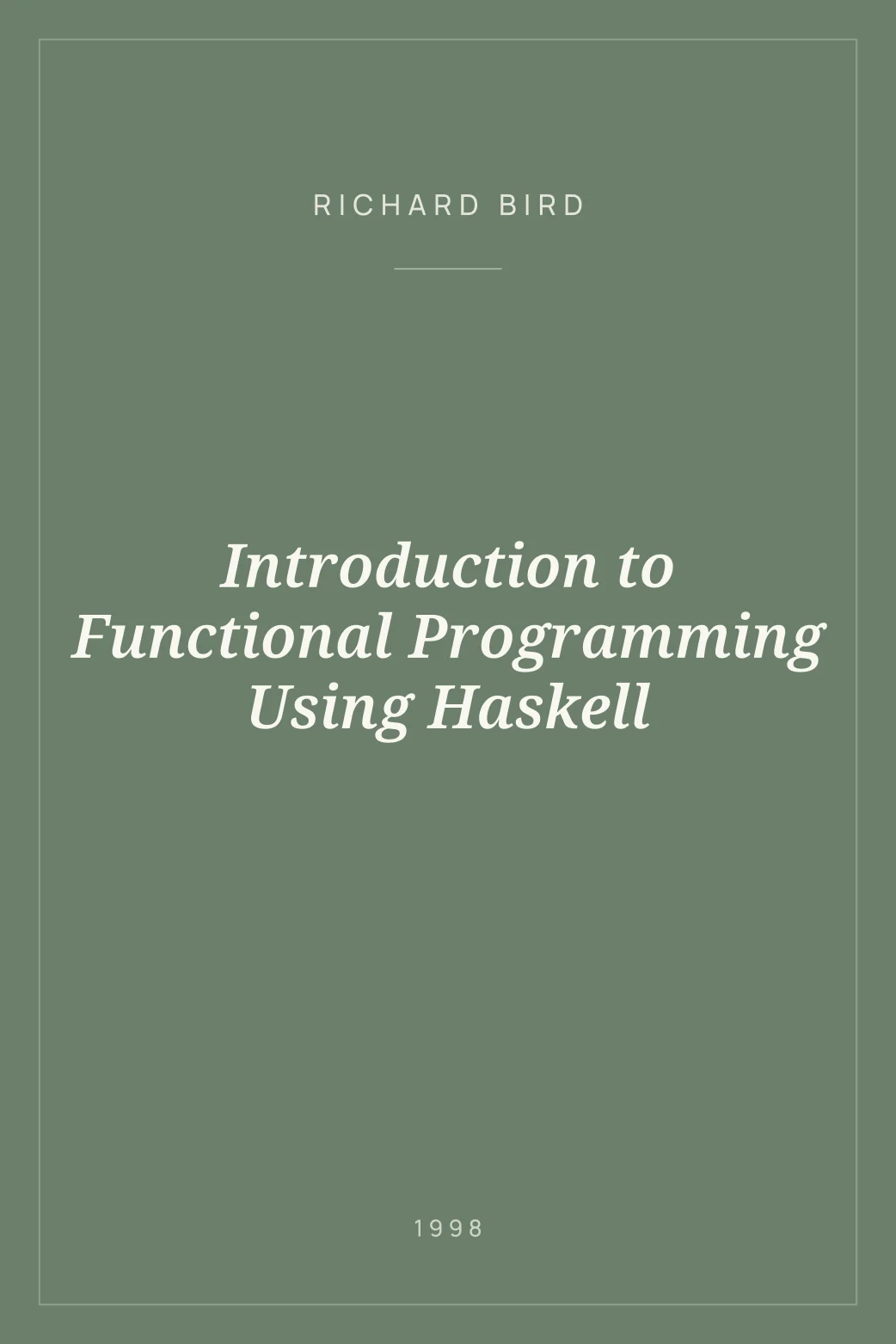 RICHARD BIRD

Introduction to Functional Programming Using Haskell

1998